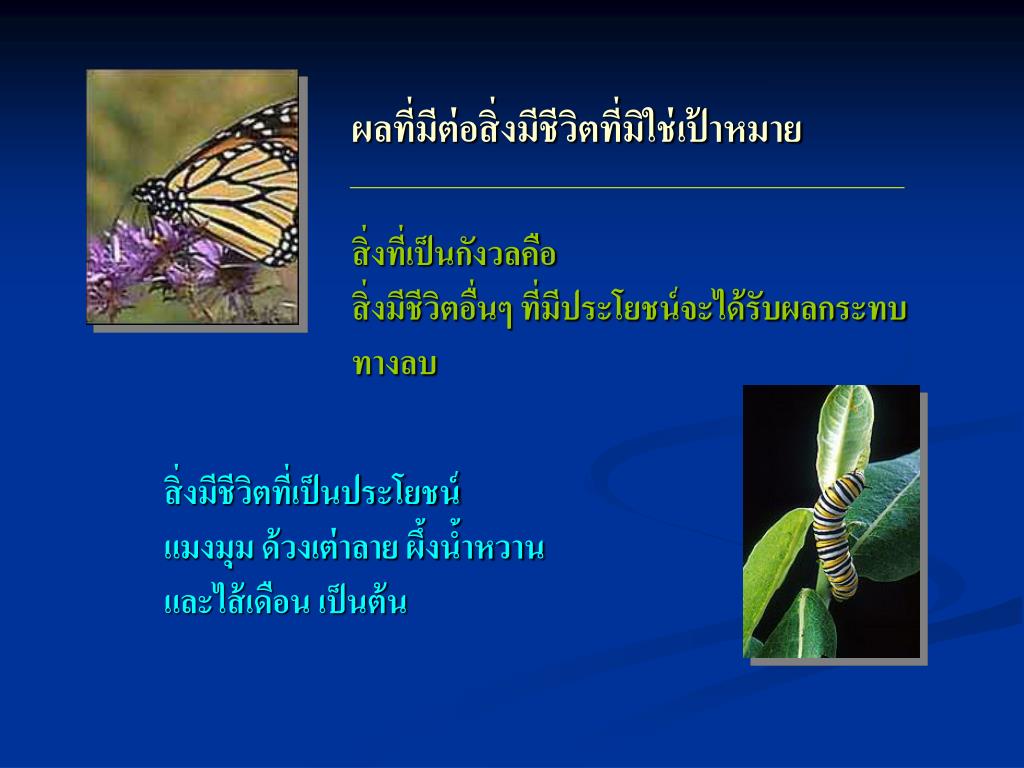 ผลที่มีต่อสิ่งมีชีวิตที่มิใช่เป้าหมาย

สิ่งที่เป็นกังวลคือ
สิ่งมีชีวิตอื่นๆ ที่มีประโยชน์จะได้รับผลกระทบทางลบ

สิ่งมีชีวิตที่เป็นประโยชน์
แมงมุม ด้วงเต่าลาย ผึ้งน้ำหวาน และไส้เดือน เป็นต้น